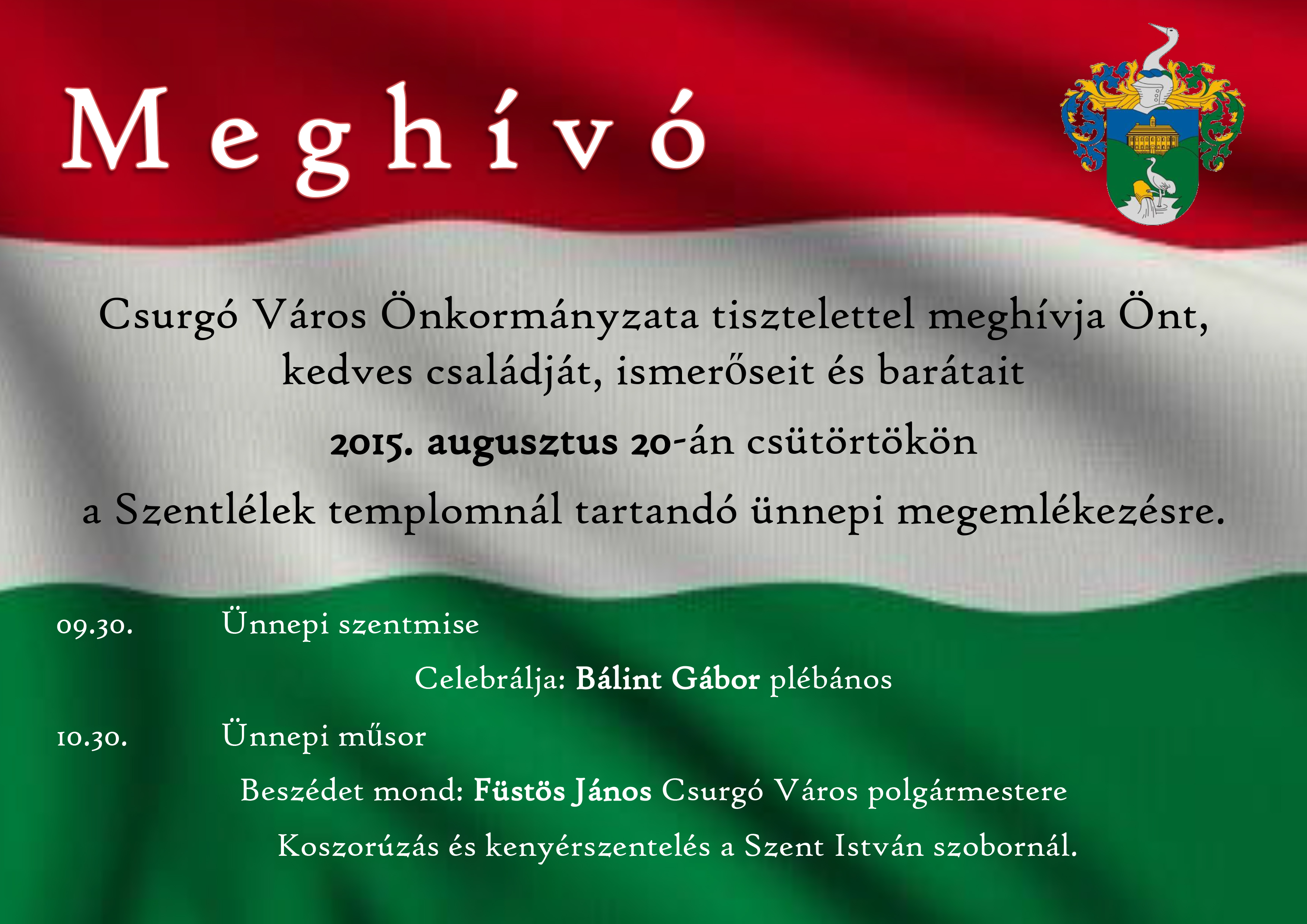 Meghívó

Csurgó Város Önkormányzata tisztelettel meghívja Önt, kedves családját, ismerőseit és barátait

2015. augusztus 20-án csütörtökön

a Szentlélek templomnál tartandó ünnepi megemlékezésre.

09.30. Ünnepi szentmise

Celebrálja: Bálint Gábor plébános

10.30. Ünnepi műsor

Beszédet mond: Füstös János Csurgó Város polgármestere

Koszorúzás és kenyérszentelés a Szent István szobornál.